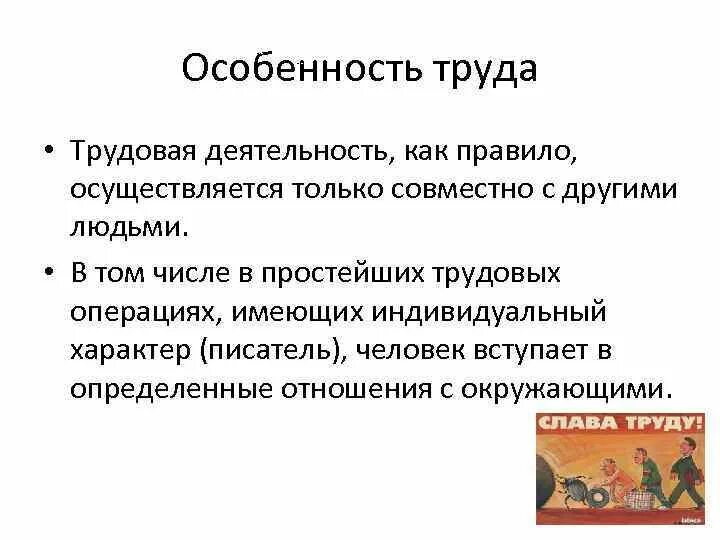 Особенность труда

• Трудовая деятельность, как правило, осуществляется только совместно с другими людьми.

• В том числе в простейших трудовых операциях, имеющих индивидуальный характер (писатель), человек вступает в определенные отношения с окружающими.

СЛАВА ТРУДУ!